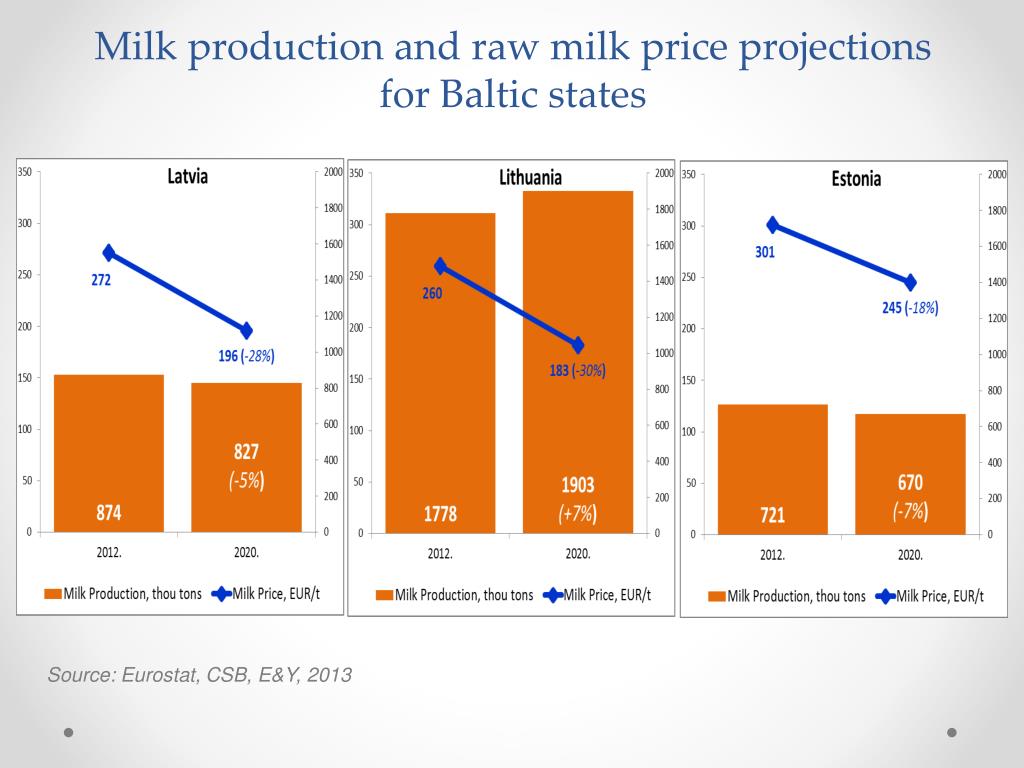 Milk production and raw milk price projections for Baltic states

Latvia

350
300
250
200
150
100
50
0

2000
1800
1600
1400
1200
1000
800
600
400
200
0

272
196 (-28%)
874
827
(-5%)
2012.
2020.

Milk Production, thou tons
Milk Price, EUR/t

Lithuania

350
300
250
200
150
100
50
0

2000
1800
1600
1400
1200
1000
800
600
400
200
0

260
183 (-30%)
1778
1903
(+7%)
2012.
2020.

Milk Production, thou tons
Milk Price, EUR/t

Estonia

350
300
250
200
150
100
50
0

2000
1800
1600
1400
1200
1000
800
600
400
200
0

301
245 (-18%)
721
670
(-7%)
2012.
2020.

Milk Production, thou tons
Milk Price, EUR/t

Source: Eurostat, CSB, E&Y, 2013